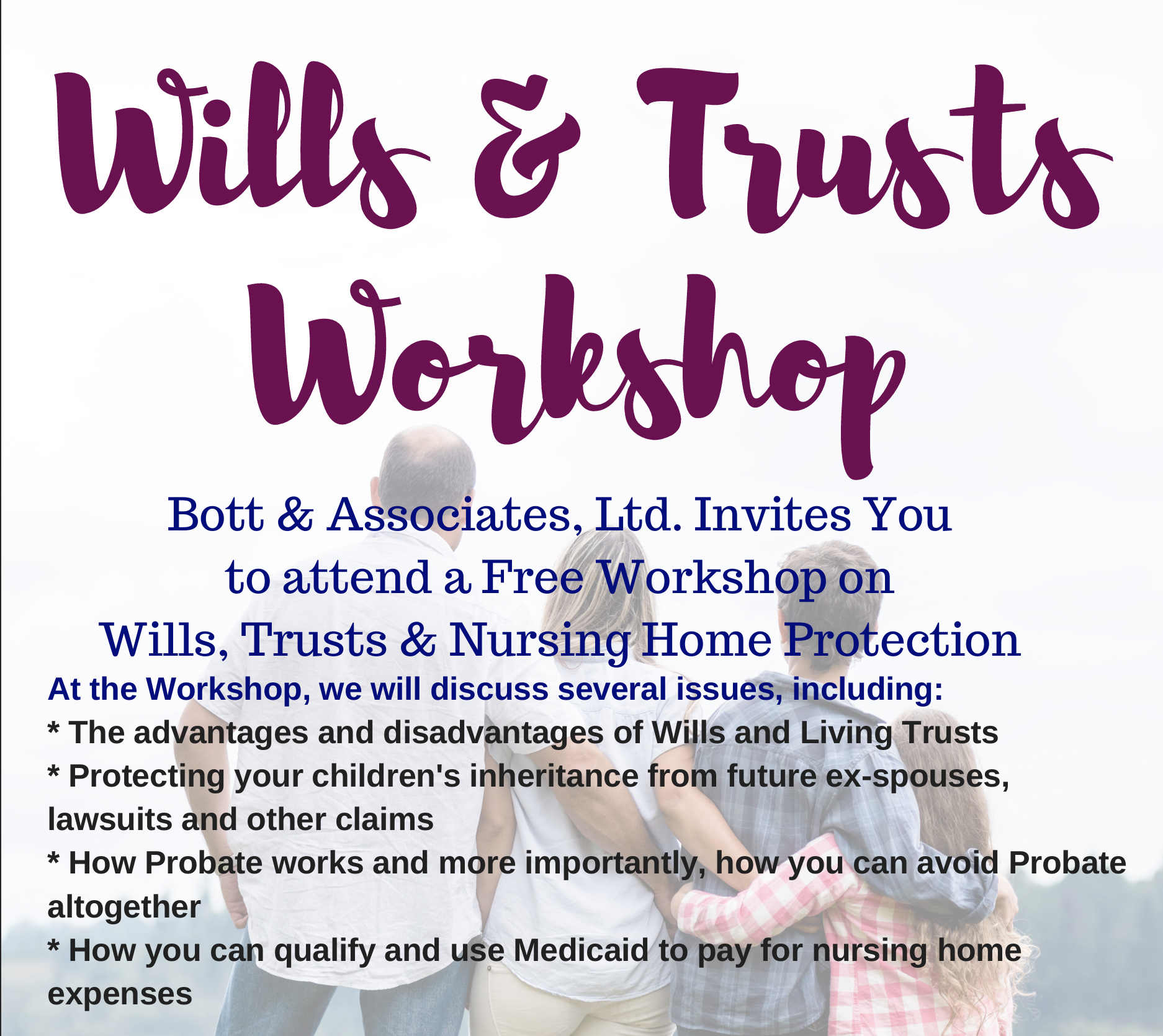 Wills & Trusts Workshop

Bott & Associates, Ltd. Invites You to attend a Free Workshop on Wills, Trusts & Nursing Home Protection

At the Workshop, we will discuss several issues, including:

* The advantages and disadvantages of Wills and Living Trusts

* Protecting your children's inheritance from future ex-spouses, lawsuits and other claims

* How Probate works and more importantly, how you can avoid Probate altogether

* How you can qualify and use Medicaid to pay for nursing home expenses